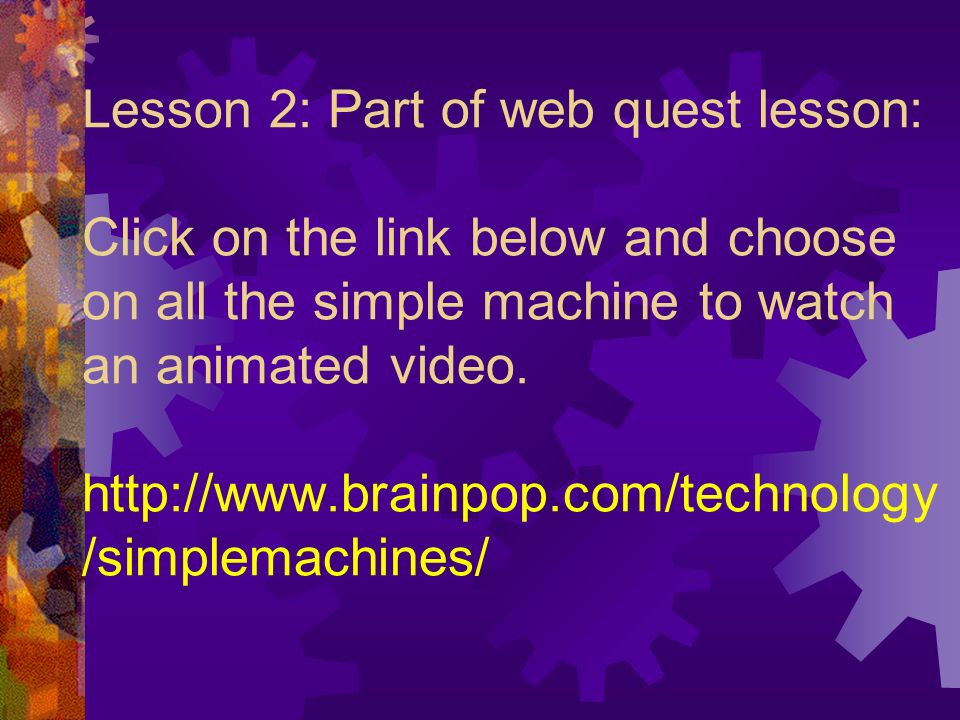 Lesson 2: Part of web quest lesson:

Click on the link below and choose on all the simple machine to watch an animated video.

http://www.brainpop.com/technology/simplemachines/